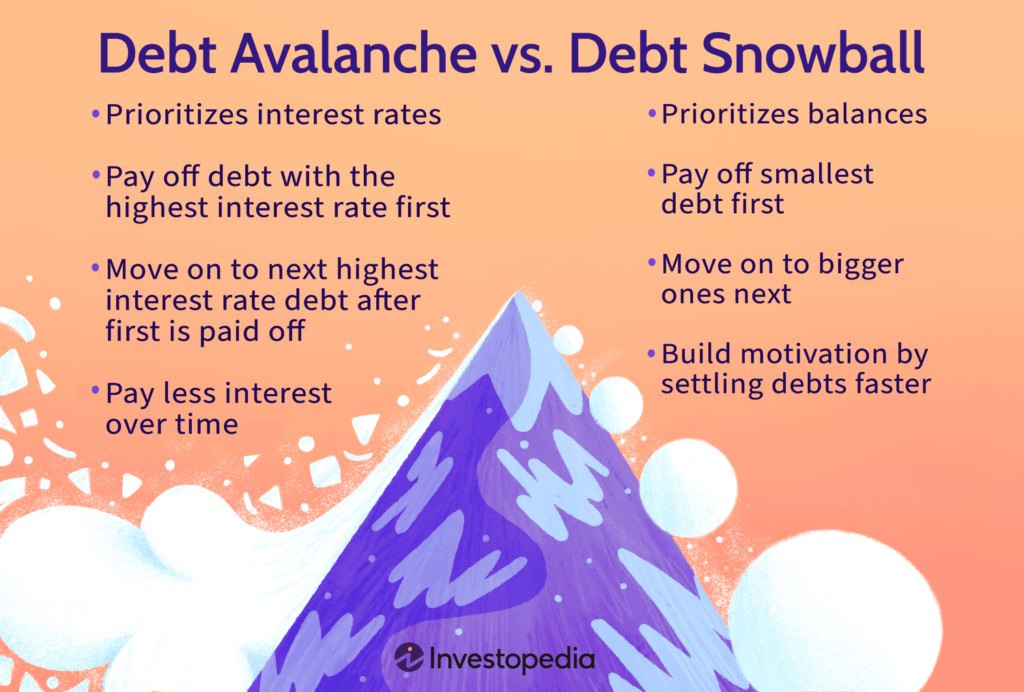 Debt Avalanche vs. Debt Snowball

• Prioritizes interest rates

• Pay off debt with the highest interest rate first

• Move on to next highest interest rate debt after first is paid off

• Pay less interest over time

• Prioritizes balances

• Pay off smallest debt first

• Move on to bigger ones next

• Build motivation by settling debts faster

Investopedia